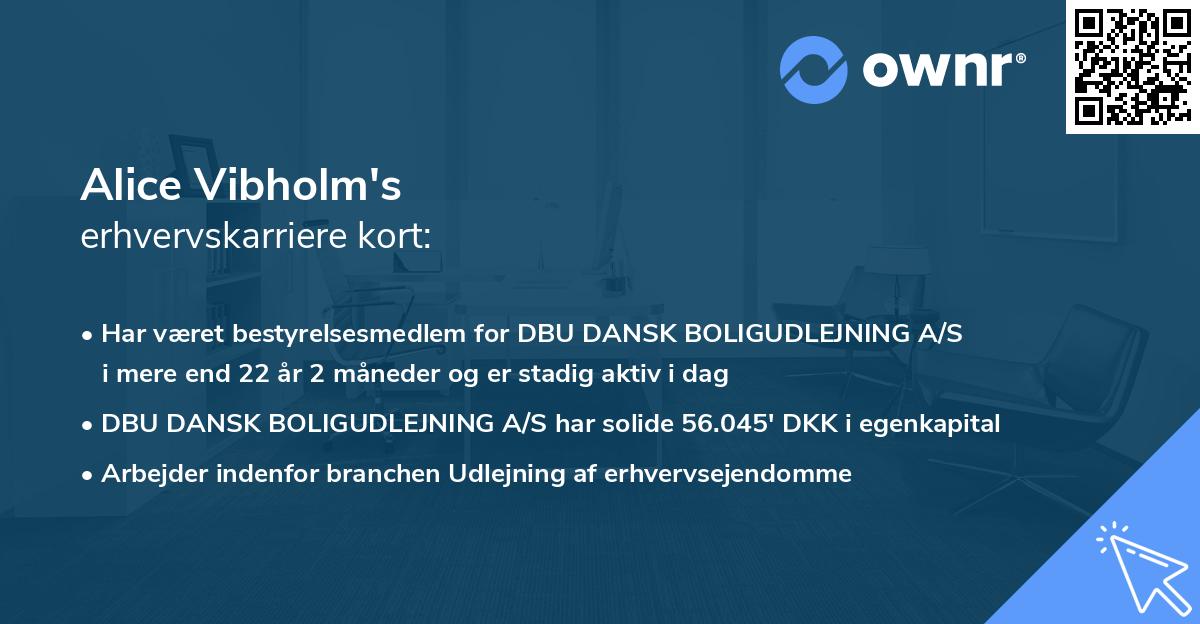 ownr®

Alice Vibholm's
erhvervskarriere kort:

• Har været bestyrelsesmedlem for DBU DANSK BOLIGUDLEJNING A/S i mere end 22 år 2 måneder og er stadig aktiv i dag
• DBU DANSK BOLIGUDLEJNING A/S har solide 56.045' DKK i egenkapital
• Arbejder indenfor branchen Udlejning af erhvervsejendomme